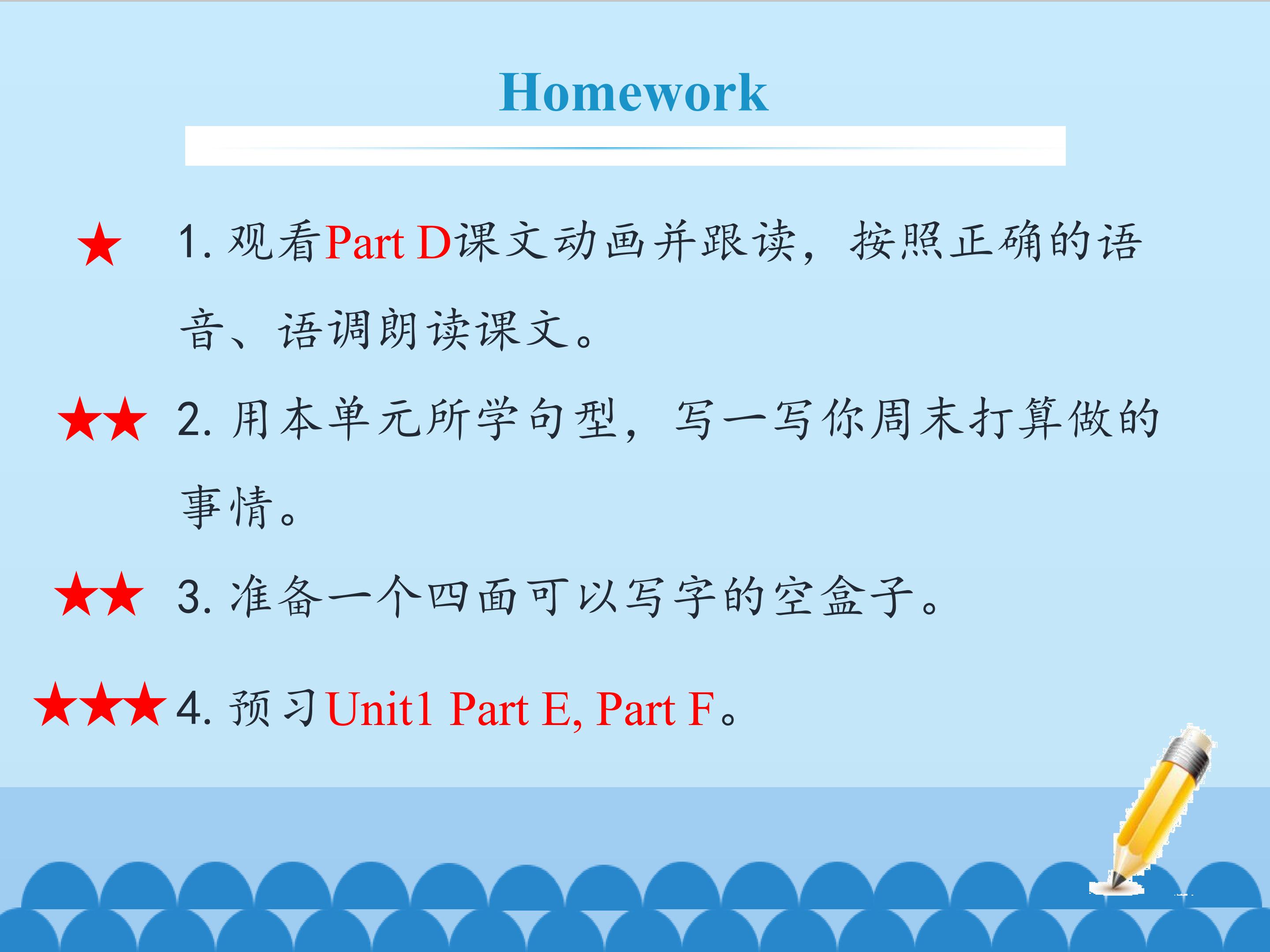 Homework

★ 1. 观看Part D课文动画并跟读，按照正确的语音、语调朗读课文。

★★ 2. 用本单元所学句型，写一写你周末打算做的事情。

★★ 3. 准备一个四面可以写字的空盒子。

★★★ 4. 预习Unit1 Part E, Part F。